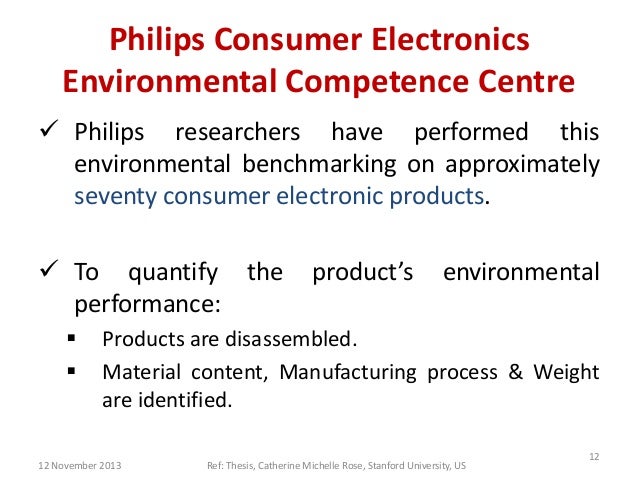 Philips Consumer Electronics Environmental Competence Centre

✓ Philips researchers have performed this environmental benchmarking on approximately seventy consumer electronic products.

✓ To quantify the product's environmental performance:

▪ Products are disassembled.

▪ Material content, Manufacturing process & Weight are identified.

12 November 2013

Ref: Thesis, Catherine Michelle Rose, Stanford University, US

12